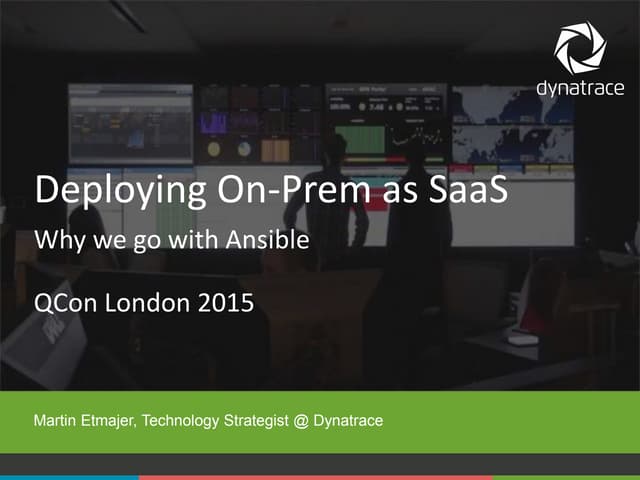 dynatrace

Deploying On-Prem as SaaS

Why we go with Ansible

QCon London 2015

Martin Etmajer, Technology Strategist @ Dynatrace